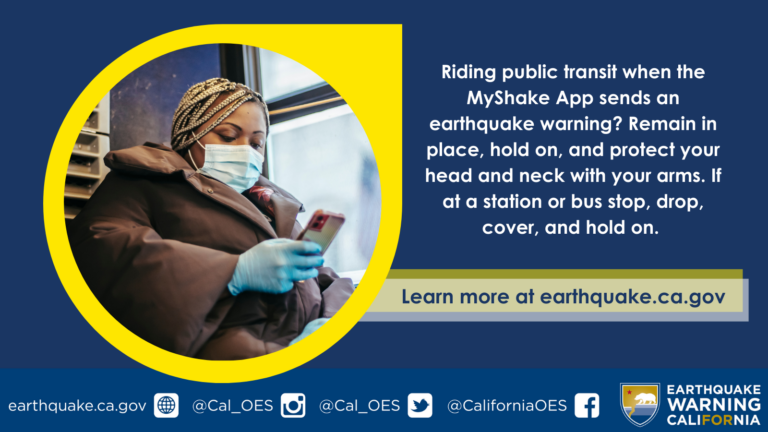 Riding public transit when the MyShake App sends an earthquake warning? Remain in place, hold on, and protect your head and neck with your arms. If at a station or bus stop, drop, cover, and hold on.

Learn more at earthquake.ca.gov

earthquake.ca.gov @Cal_OES @Cal_OES @CaliforniaOES

EARTHQUAKE WARNING CALIFORNIA